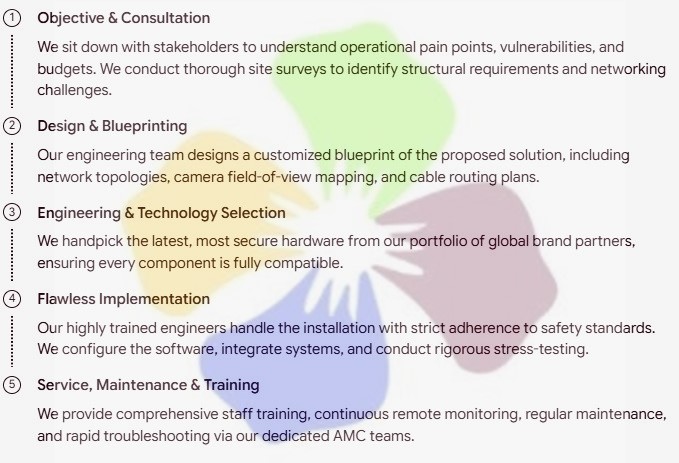 ① Objective & Consultation

We sit down with stakeholders to understand operational pain points, vulnerabilities, and budgets. We conduct thorough site surveys to identify structural requirements and networking challenges.

② Design & Blueprinting

Our engineering team designs a customized blueprint of the proposed solution, including network topologies, camera field-of-view mapping, and cable routing plans.

③ Engineering & Technology Selection

We handpick the latest, most secure hardware from our portfolio of global brand partners, ensuring every component is fully compatible.

④ Flawless Implementation

Our highly trained engineers handle the installation with strict adherence to safety standards. We configure the software, integrate systems, and conduct rigorous stress-testing.

⑤ Service, Maintenance & Training

We provide comprehensive staff training, continuous remote monitoring, regular maintenance, and rapid troubleshooting via our dedicated AMC teams.